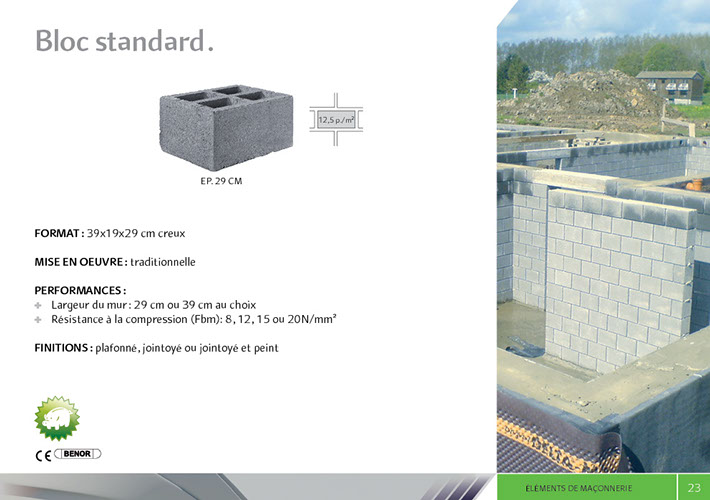 Bloc standard.

12,5 p./m²

EP. 29 CM

FORMAT : 39x19x29 cm creux

MISE EN OEUVRE : traditionnelle

PERFORMANCES :
+ Largeur du mur : 29 cm ou 39 cm au choix
+ Résistance à la compression (Fbm): 8, 12, 15 ou 20N/mm²

FINITIONS : plafonné, jointoyé ou jointoyé et peint

CE BENOR

ÉLÉMENTS DE MAÇONNERIE 23